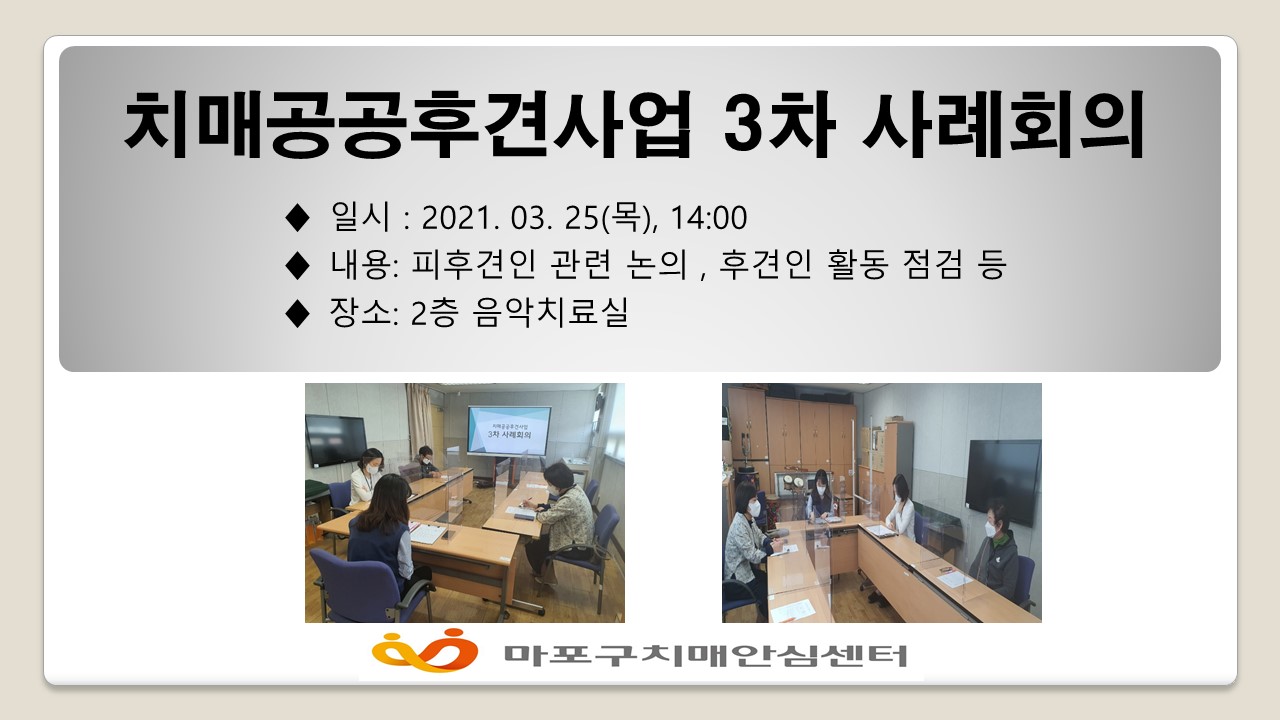 치매공공후견사업 3차 사례회의

◆ 일시 : 2021. 03. 25(목), 14:00
◆ 내용: 피후견인 관련 논의 , 후견인 활동 점검 등
◆ 장소: 2층 음악치료실

치매공공후견사업
3차 사례회의

마포구치매안심센터